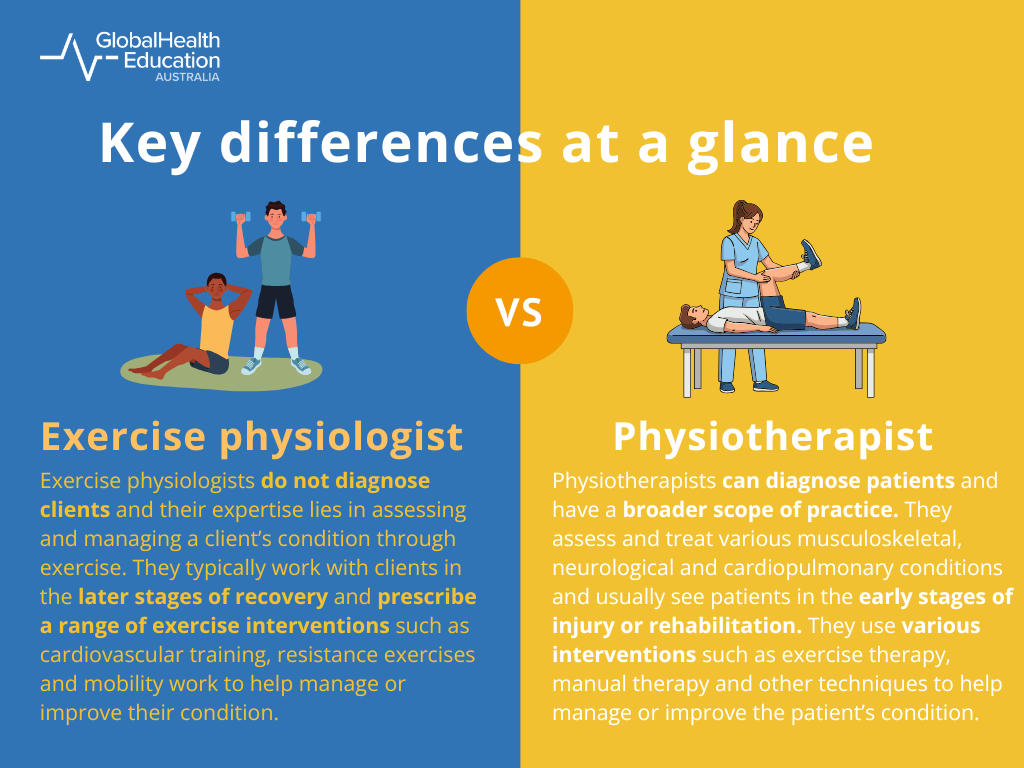 GlobalHealth Education AUSTRALIA

Key differences at a glance

VS

Exercise physiologist

Exercise physiologists do not diagnose clients and their expertise lies in assessing and managing a client's condition through exercise. They typically work with clients in the later stages of recovery and prescribe a range of exercise interventions such as cardiovascular training, resistance exercises and mobility work to help manage or improve their condition.

Physiotherapist

Physiotherapists can diagnose patients and have a broader scope of practice. They assess and treat various musculoskeletal, neurological and cardiopulmonary conditions and usually see patients in the early stages of injury or rehabilitation. They use various interventions such as exercise therapy, manual therapy and other techniques to help manage or improve the patient's condition.